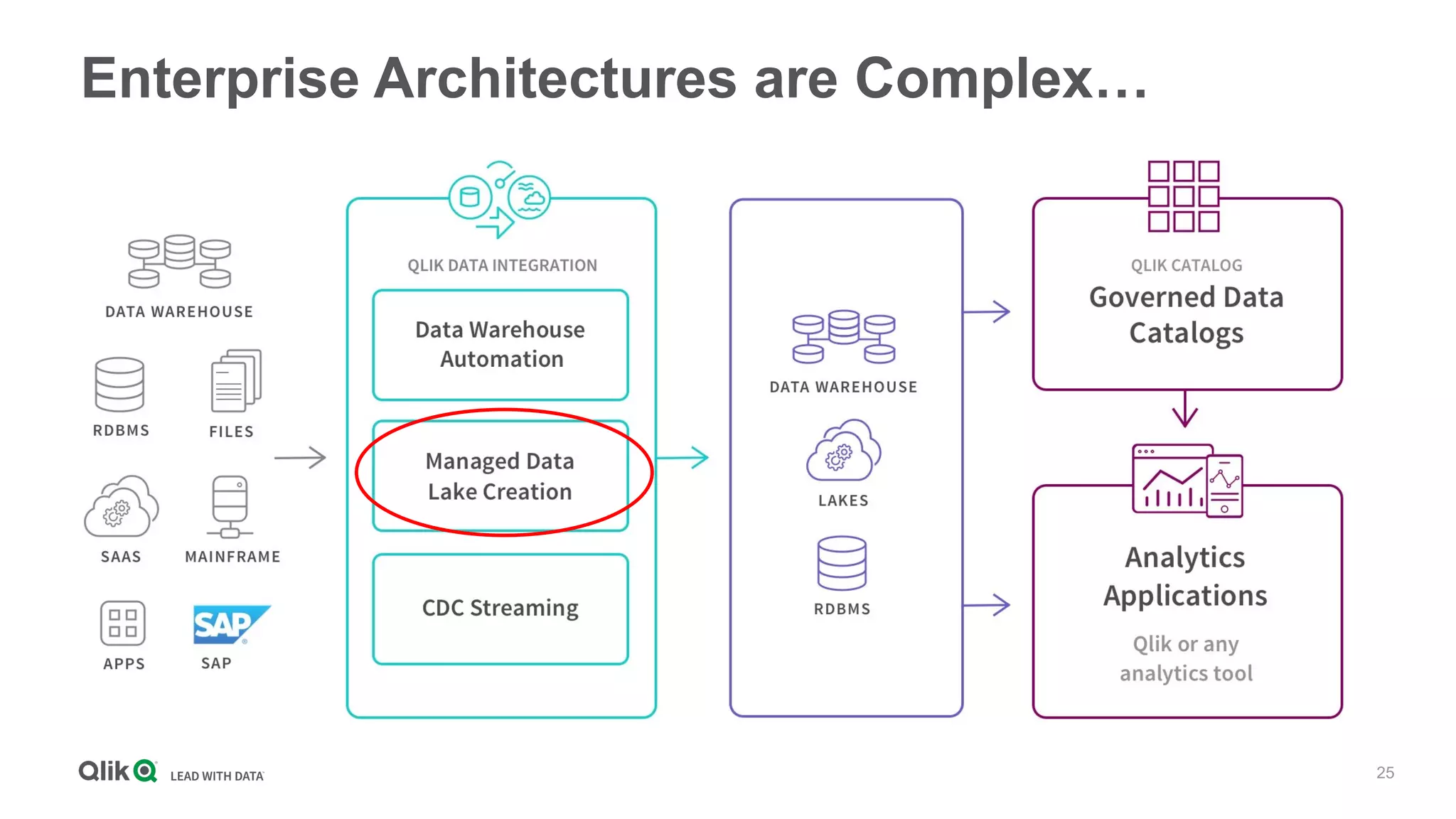 Enterprise Architectures are Complex…

DATA WAREHOUSE

RDBMS

FILES

SAAS

MAINFRAME

APPS

SAP

SAP

QLIK DATA INTEGRATION

Data Warehouse Automation

Managed Data Lake Creation

CDC Streaming

DATA WAREHOUSE

LAKES

RDBMS

QLIK CATALOG

Governed Data Catalogs

Analytics Applications

Qlik or any analytics tool

Qlik LEAD WITH DATA

25